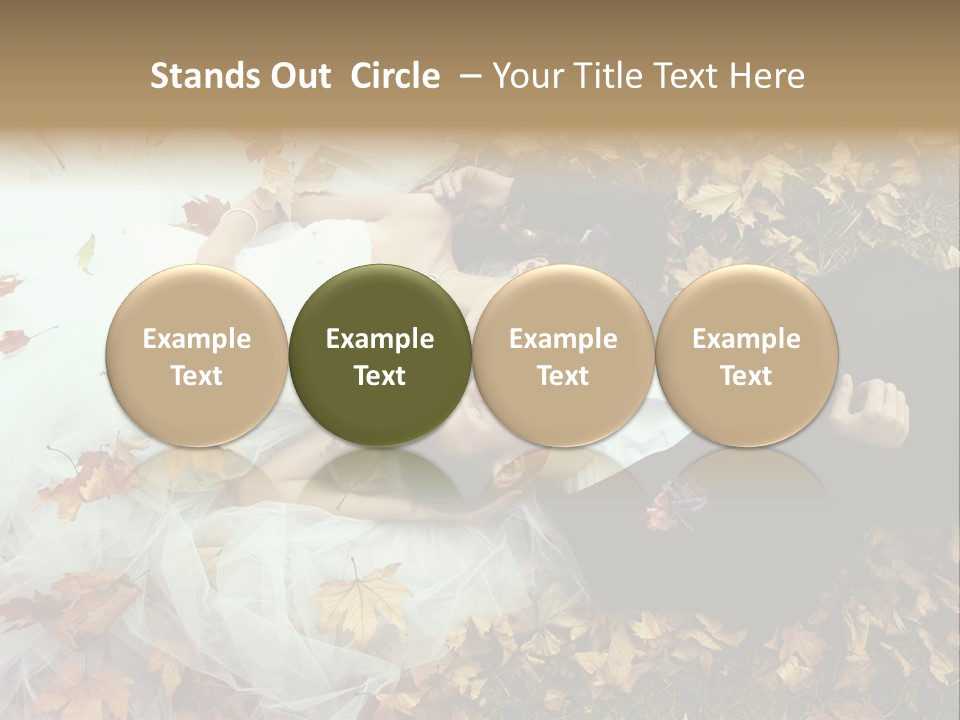 Stands Out Circle – Your Title Text Here

Example Text

Example Text

Example Text

Example Text